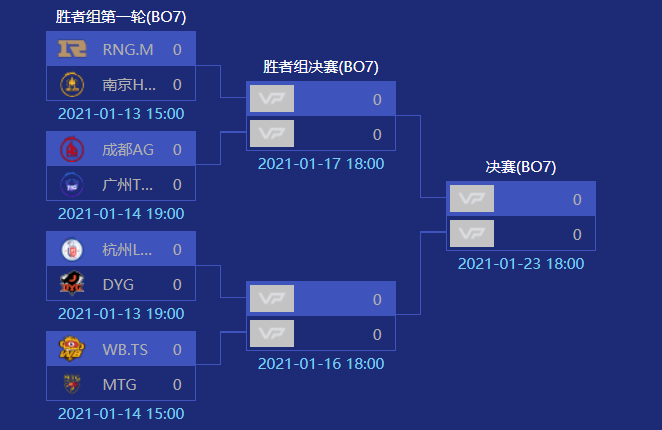 胜者组第一轮(BO7)

RNG.M 0
南京H... 0
2021-01-13 15:00

成都AG 0
广州T... 0
2021-01-14 19:00

杭州L... 0
DYG 0
2021-01-13 19:00

WB.TS 0
MTG 0
2021-01-14 15:00

胜者组决赛(BO7)

0
0
2021-01-17 18:00

0
0
2021-01-16 18:00

决赛(BO7)

0
0
2021-01-23 18:00